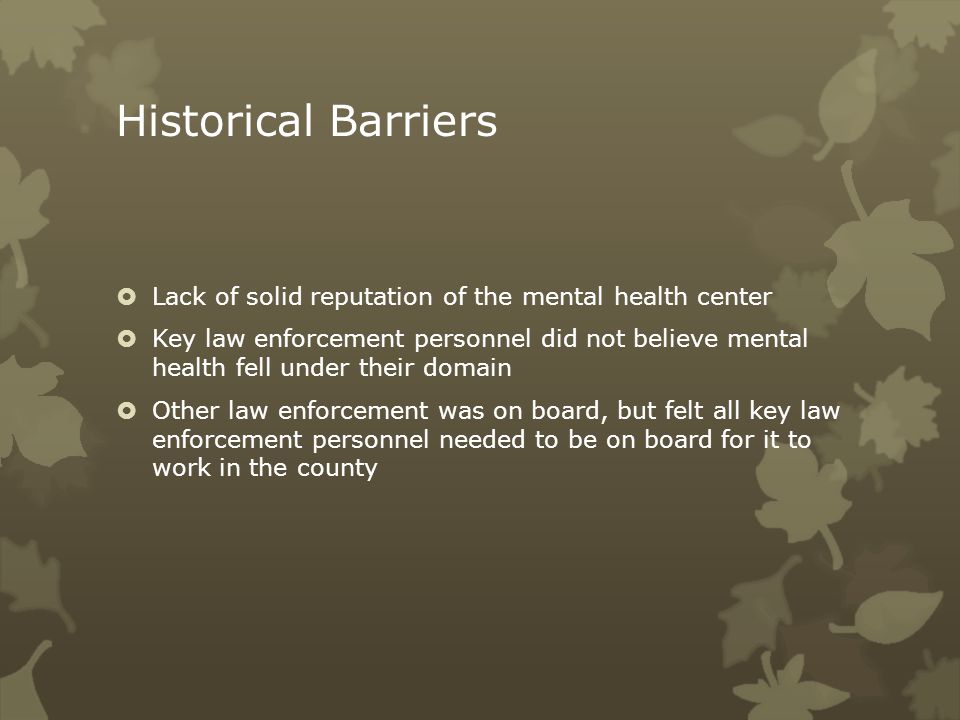 Historical Barriers

Lack of solid reputation of the mental health center

Key law enforcement personnel did not believe mental health fell under their domain

Other law enforcement was on board, but felt all key law enforcement personnel needed to be on board for it to work in the county